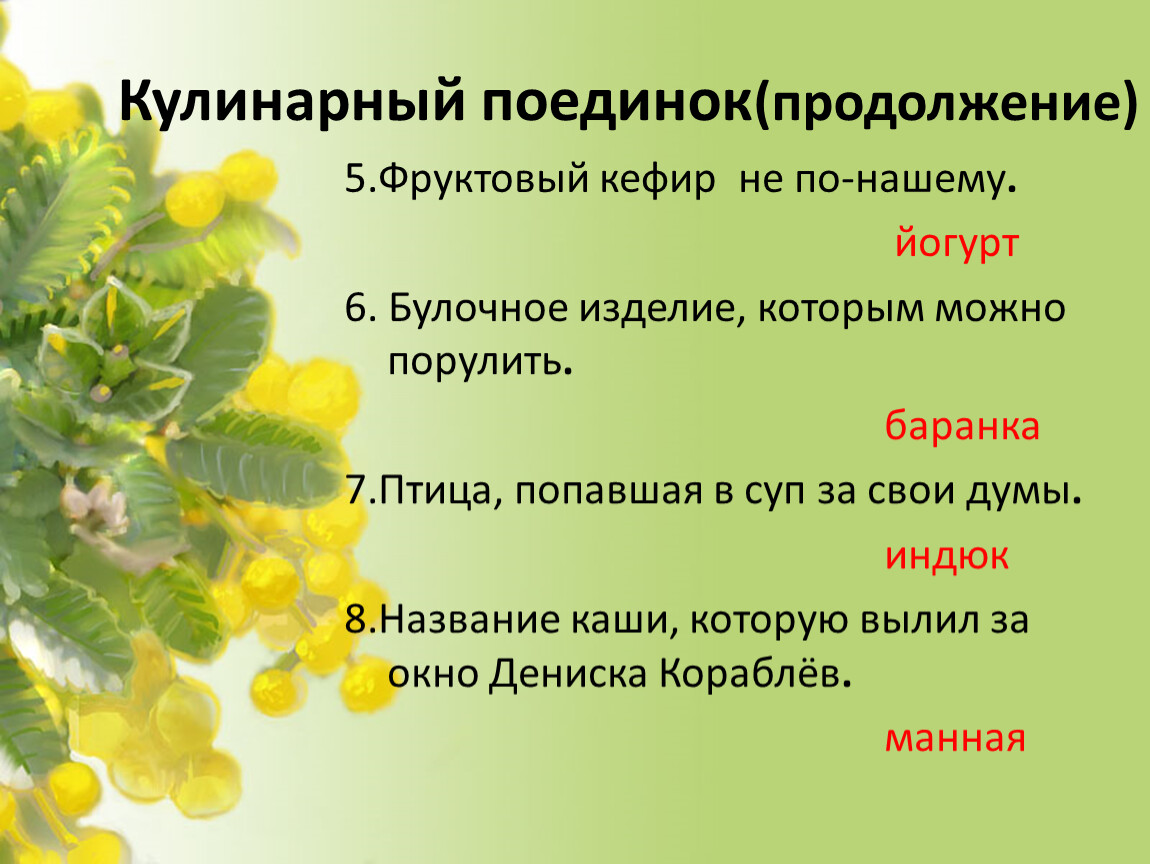 Кулинарный поединок(продолжение)

5.Фруктовый кефир не по-нашему.

йогурт

6. Булочное изделие, которым можно порулить.

баранка

7.Птица, попавшая в суп за свои думы.

индюк

8.Название каши, которую вылил за окно Дениска Кораблёв.

манная